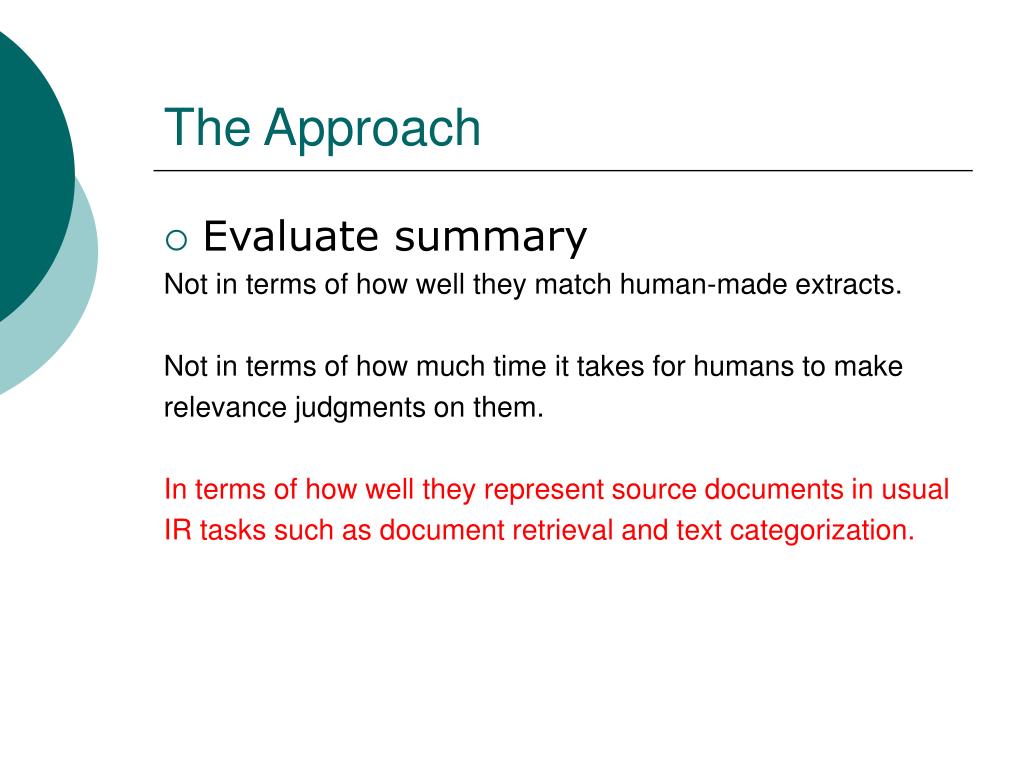 The Approach

○ Evaluate summary

Not in terms of how well they match human-made extracts.

Not in terms of how much time it takes for humans to make relevance judgments on them.

In terms of how well they represent source documents in usual IR tasks such as document retrieval and text categorization.